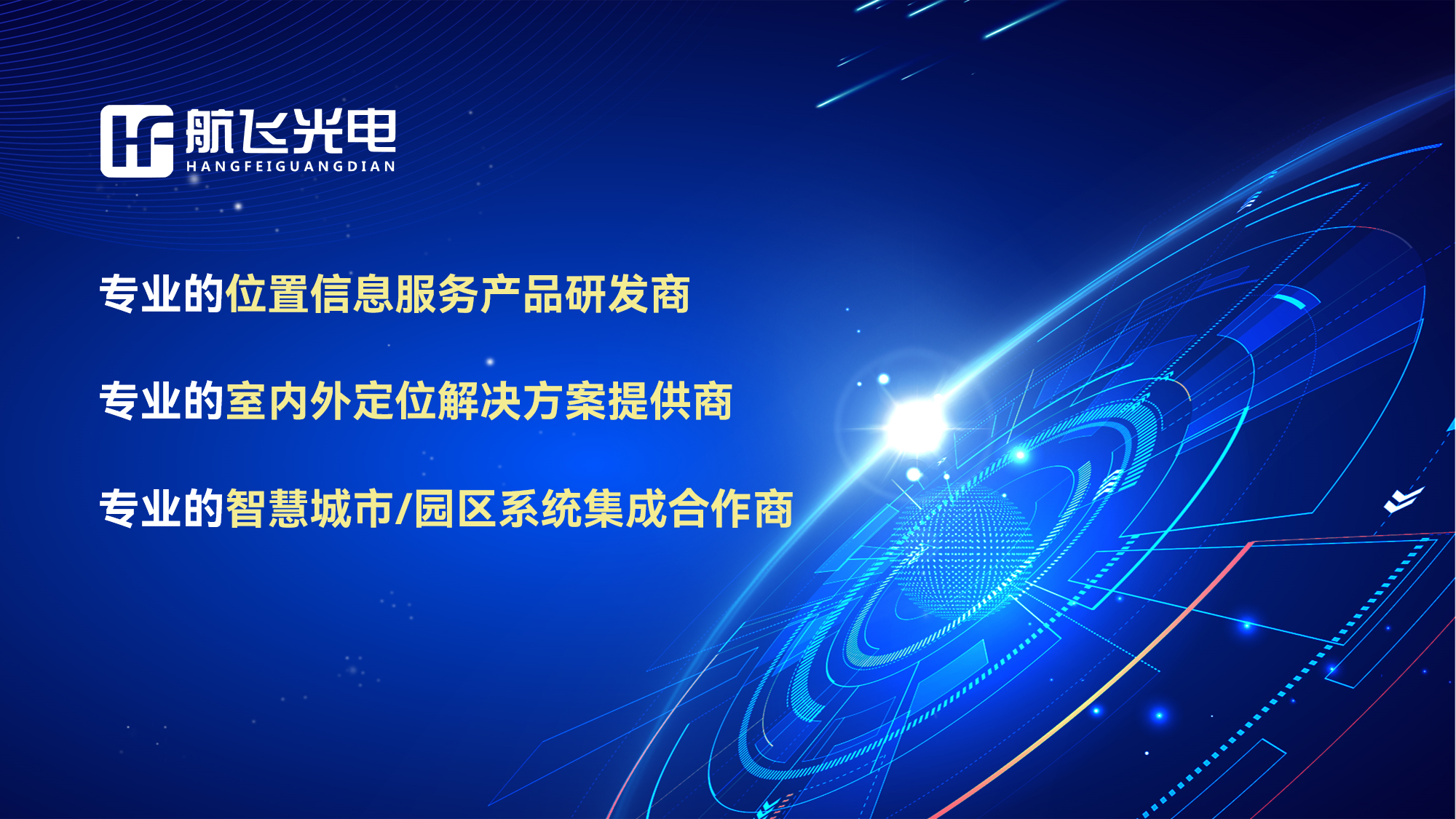 HF 航飞光电
HANGFEIGUANGDIAN

专业的位置信息服务产品研发商

专业的室内外定位解决方案提供商

专业的智慧城市/园区系统集成合作商